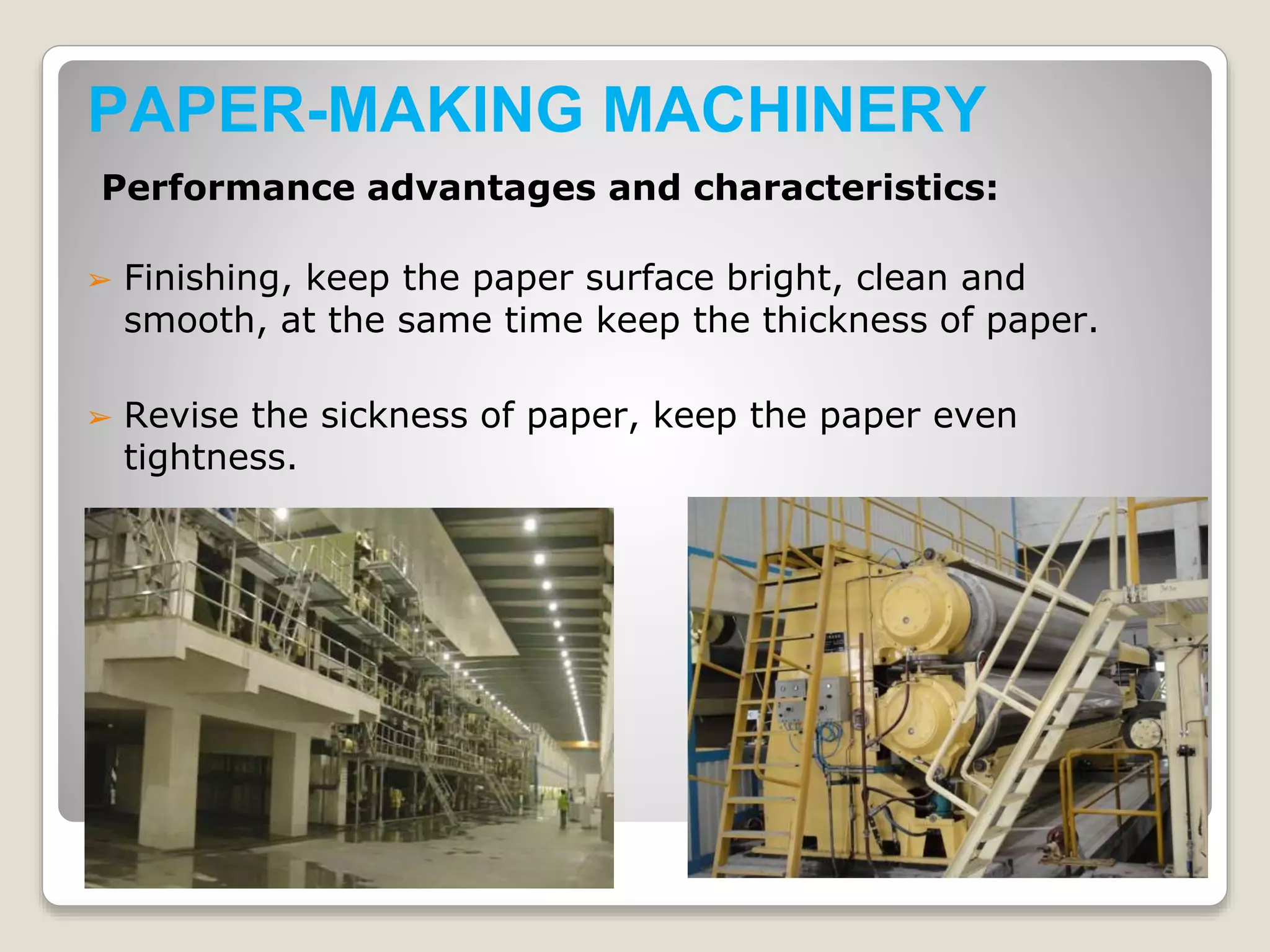 PAPER-MAKING MACHINERY

Performance advantages and characteristics:

➢ Finishing, keep the paper surface bright, clean and smooth, at the same time keep the thickness of paper.

➢ Revise the sickness of paper, keep the paper even tightness.